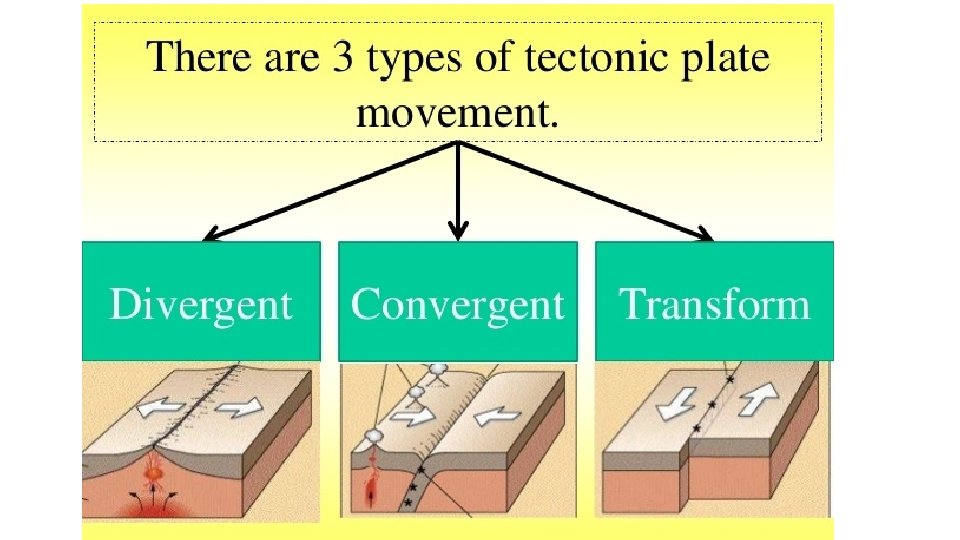 There are 3 types of tectonic plate movement.

Divergent

Convergent

Transform